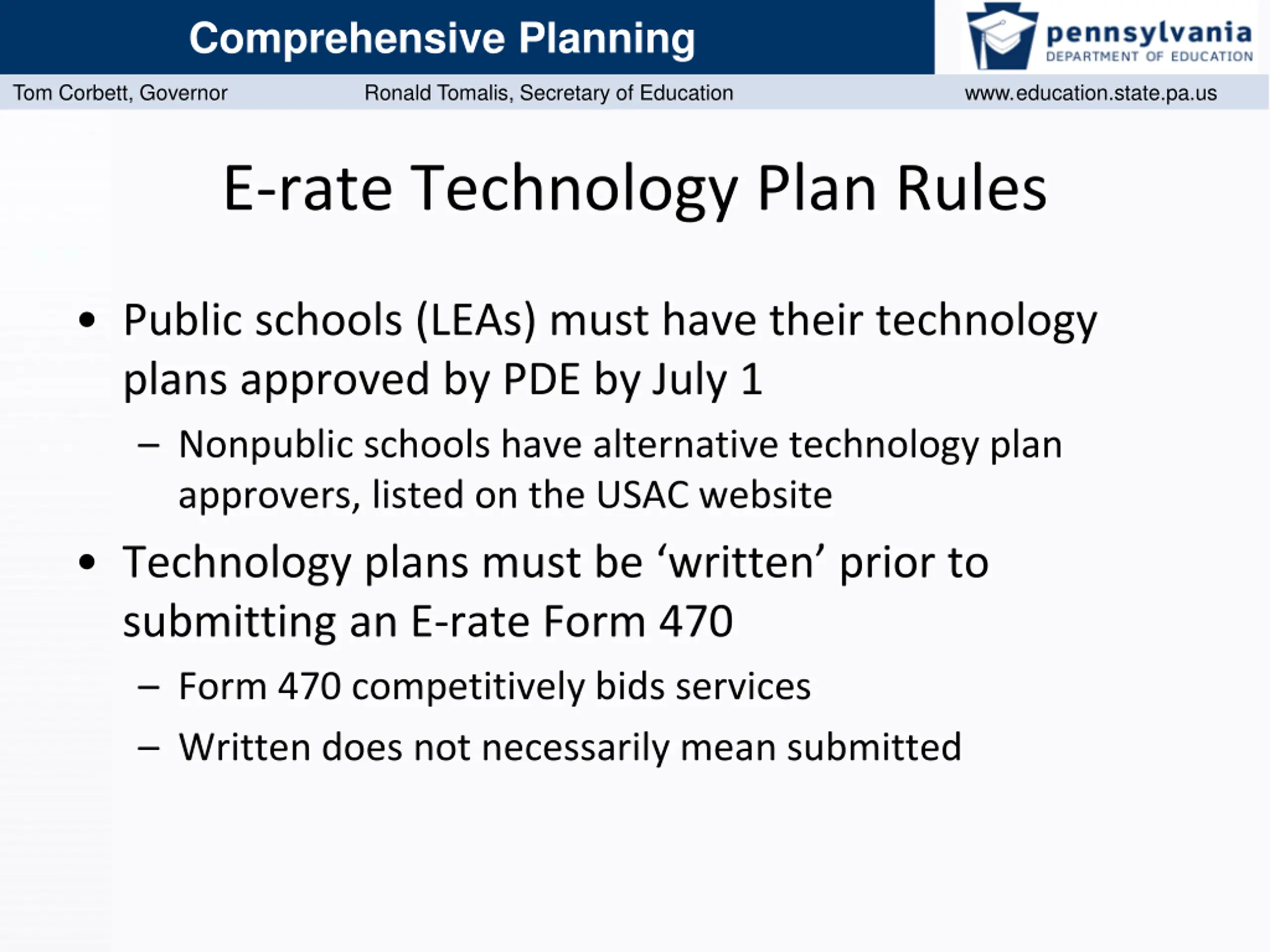 Comprehensive Planning

pennsylvania
DEPARTMENT OF EDUCATION

Tom Corbett, Governor Ronald Tomalis, Secretary of Education www.education.state.pa.us

E-rate Technology Plan Rules

• Public schools (LEAs) must have their technology plans approved by PDE by July 1
– Nonpublic schools have alternative technology plan approvers, listed on the USAC website
• Technology plans must be ‘written’ prior to submitting an E-rate Form 470
– Form 470 competitively bids services
– Written does not necessarily mean submitted